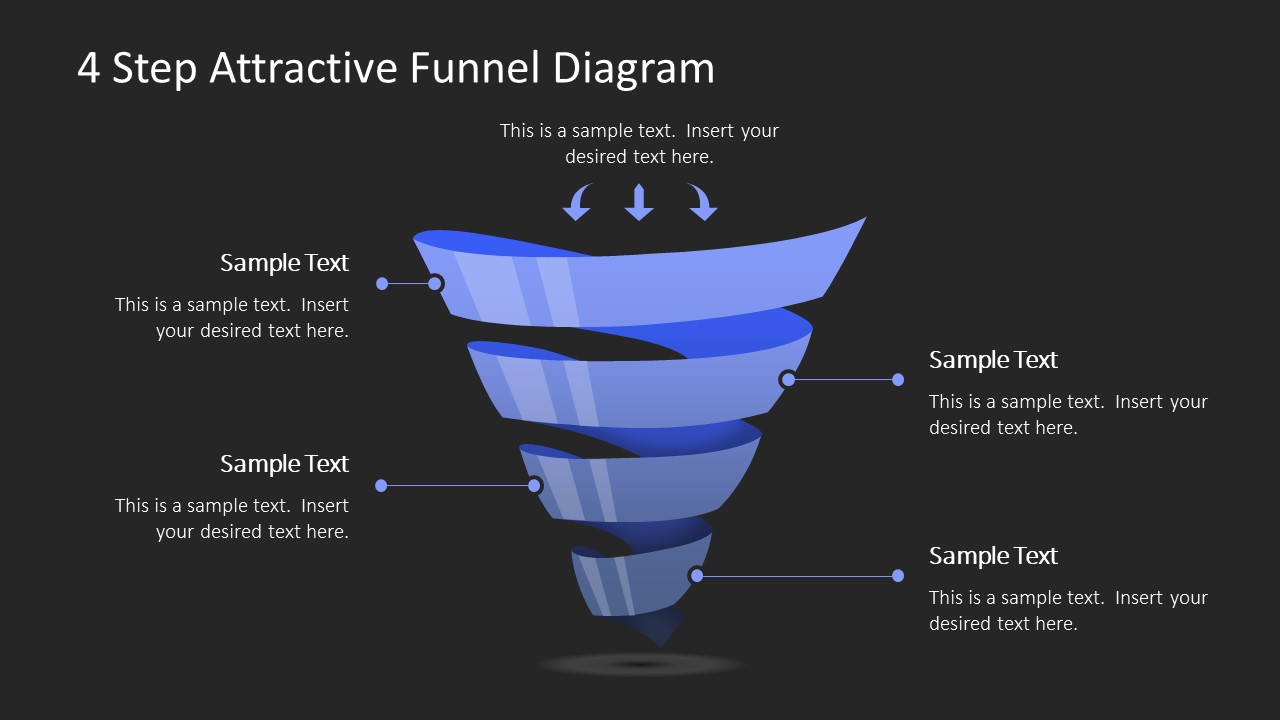 4 Step Attractive Funnel Diagram

This is a sample text. Insert your desired text here.

Sample Text

This is a sample text. Insert your desired text here.

Sample Text

This is a sample text. Insert your desired text here.

Sample Text

This is a sample text. Insert your desired text here.

Sample Text

This is a sample text. Insert your desired text here.